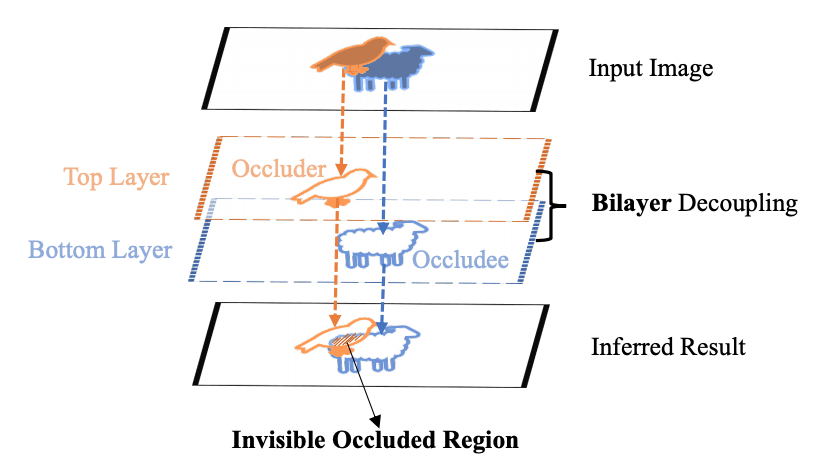 Input Image

Top Layer

Occluder

Bilayer Decoupling

Bottom Layer

Occludee

Inferred Result

Invisible Occluded Region